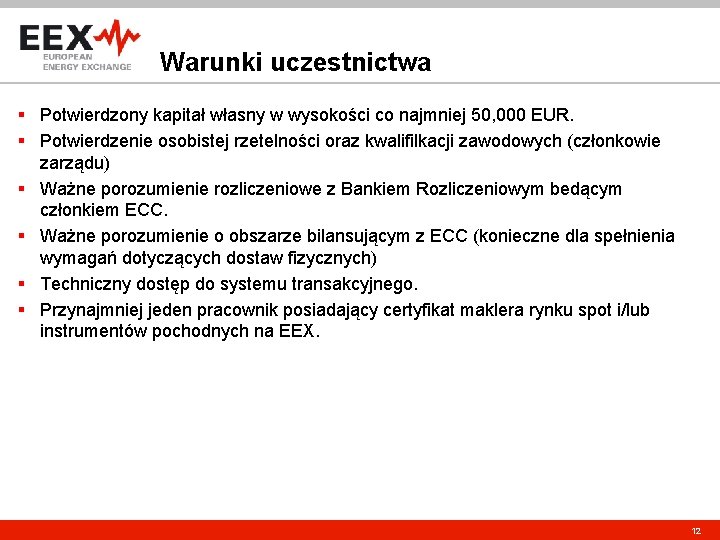 EEX
EUROPEAN ENERGY EXCHANGE

Warunki uczestnictwa

▪ Potwierdzony kapitał własny w wysokości co najmniej 50,000 EUR.
▪ Potwierdzenie osobistej rzetelności oraz kwalifilkacji zawodowych (członkowie zarządu)
▪ Ważne porozumienie rozliczeniowe z Bankiem Rozliczeniowym bedącym członkiem ECC.
▪ Ważne porozumienie o obszarze bilansującym z ECC (konieczne dla spełnienia wymagań dotyczących dostaw fizycznych)
▪ Techniczny dostęp do systemu transakcyjnego.
▪ Przynajmniej jeden pracownik posiadający certyfikat maklera rynku spot i/lub instrumentów pochodnych na EEX.

12